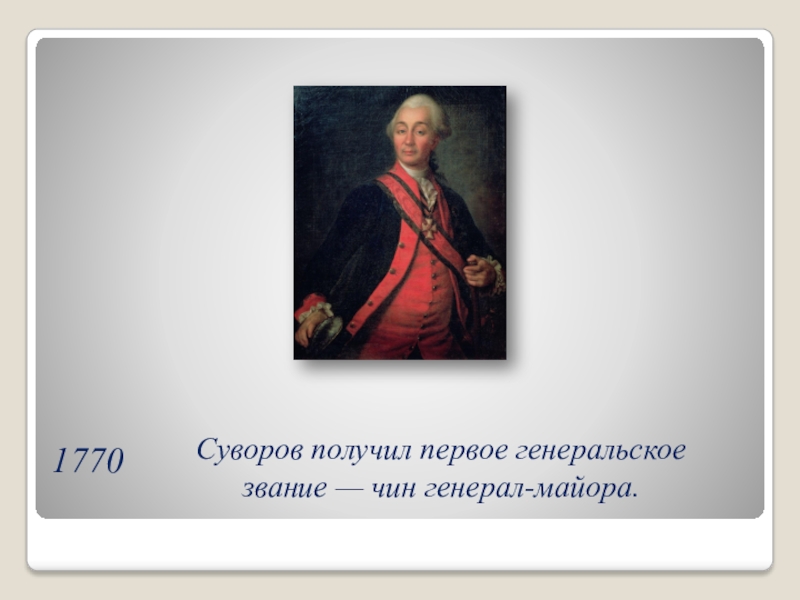 1770

Суворов получил первое генеральское звание — чин генерал-майора.